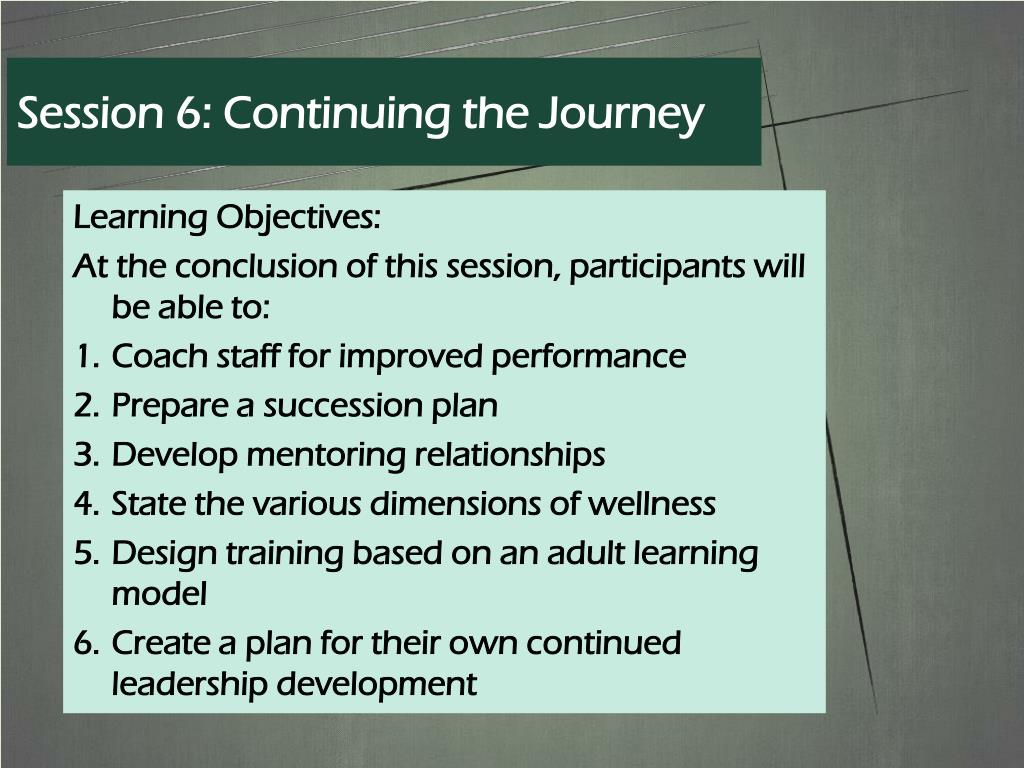 Session 6: Continuing the Journey

Learning Objectives:
At the conclusion of this session, participants will be able to:
1. Coach staff for improved performance
2. Prepare a succession plan
3. Develop mentoring relationships
4. State the various dimensions of wellness
5. Design training based on an adult learning model
6. Create a plan for their own continued leadership development